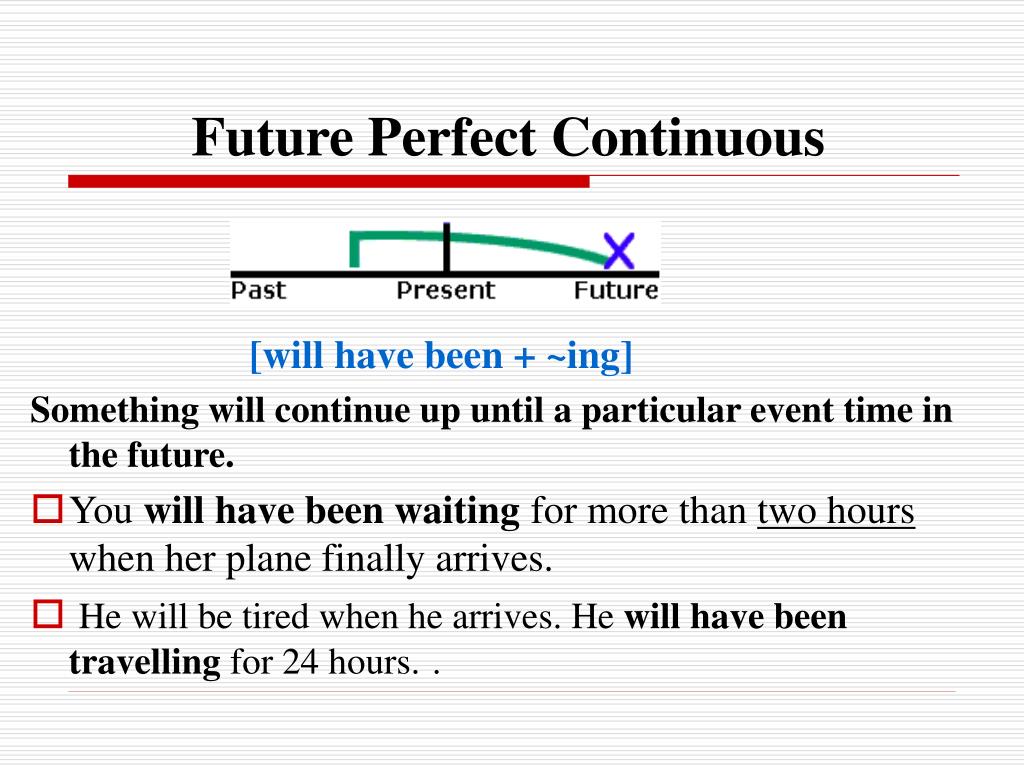 Future Perfect Continuous

Past Present Future

[will have been + ~ing]

Something will continue up until a particular event time in the future.

You will have been waiting for more than two hours when her plane finally arrives.

He will be tired when he arrives. He will have been travelling for 24 hours. .